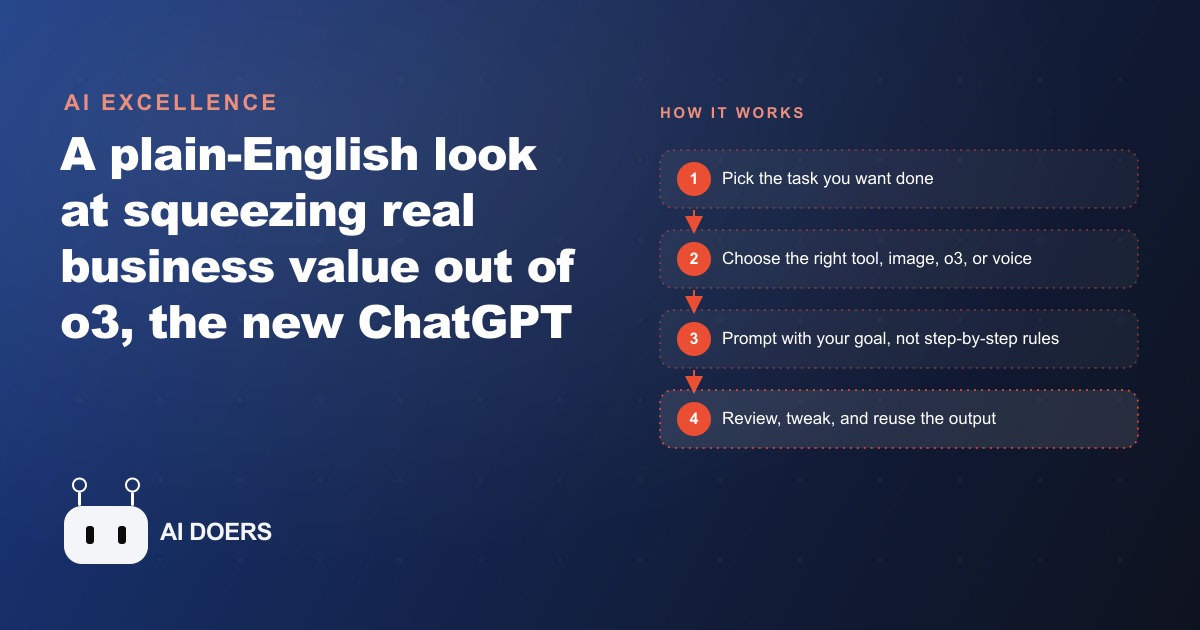 AI EXCELLENCE

A plain-English look at squeezing real business value out of o3, the new ChatGPT

AI DOERS

HOW IT WORKS

1 Pick the task you want done

2 Choose the right tool, image, o3, or voice

3 Prompt with your goal, not step-by-step rules

4 Review, tweak, and reuse the output